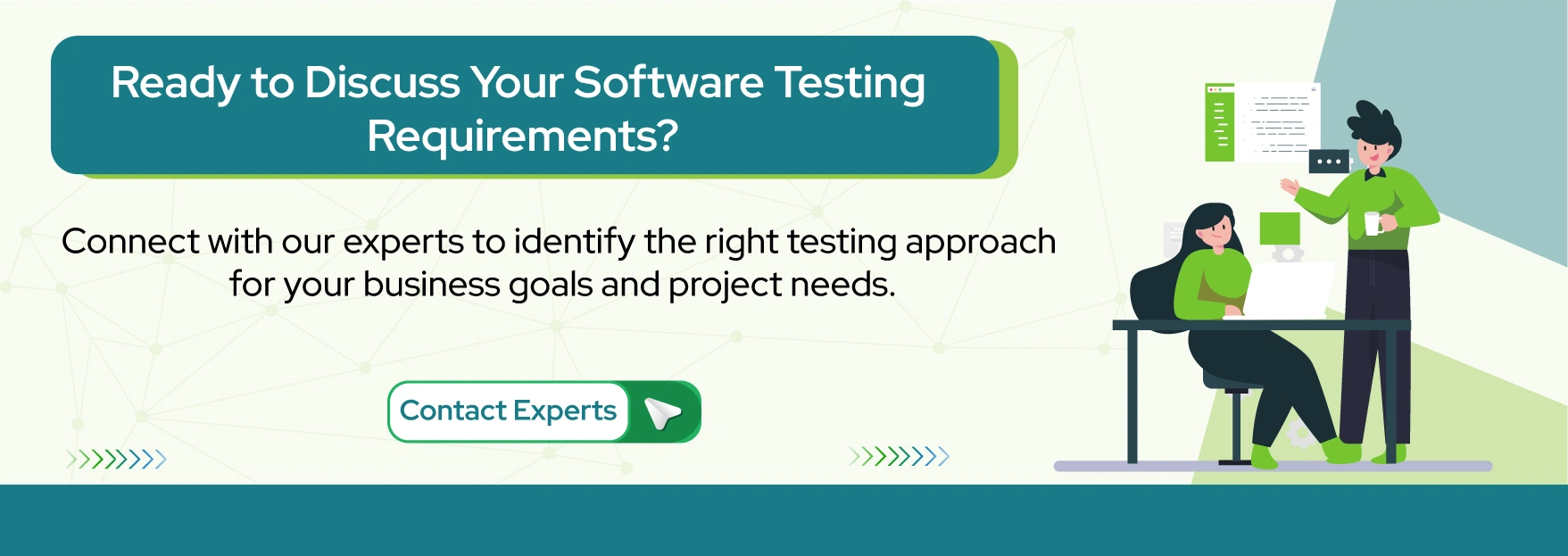 Ready to Discuss Your Software Testing Requirements?

Connect with our experts to identify the right testing approach for your business goals and project needs.

Contact Experts